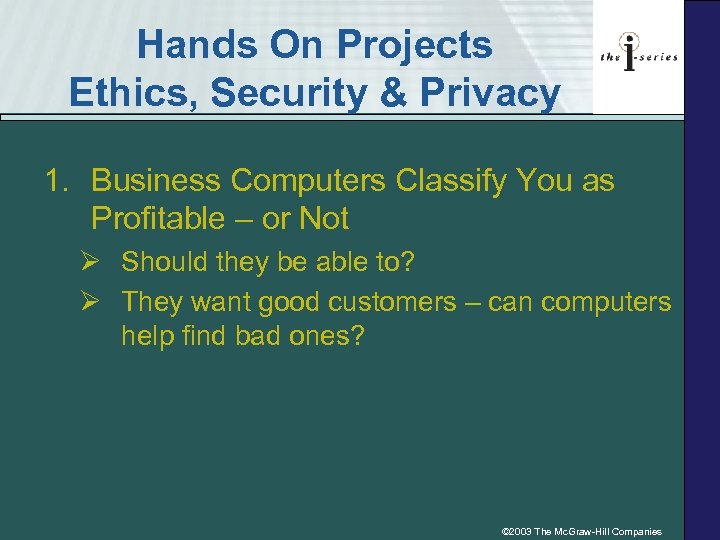 Hands On Projects
Ethics, Security & Privacy

the i-series

1. Business Computers Classify You as Profitable – or Not

➢ Should they be able to?

➢ They want good customers – can computers help find bad ones?

©2003 The McGraw-Hill Companies